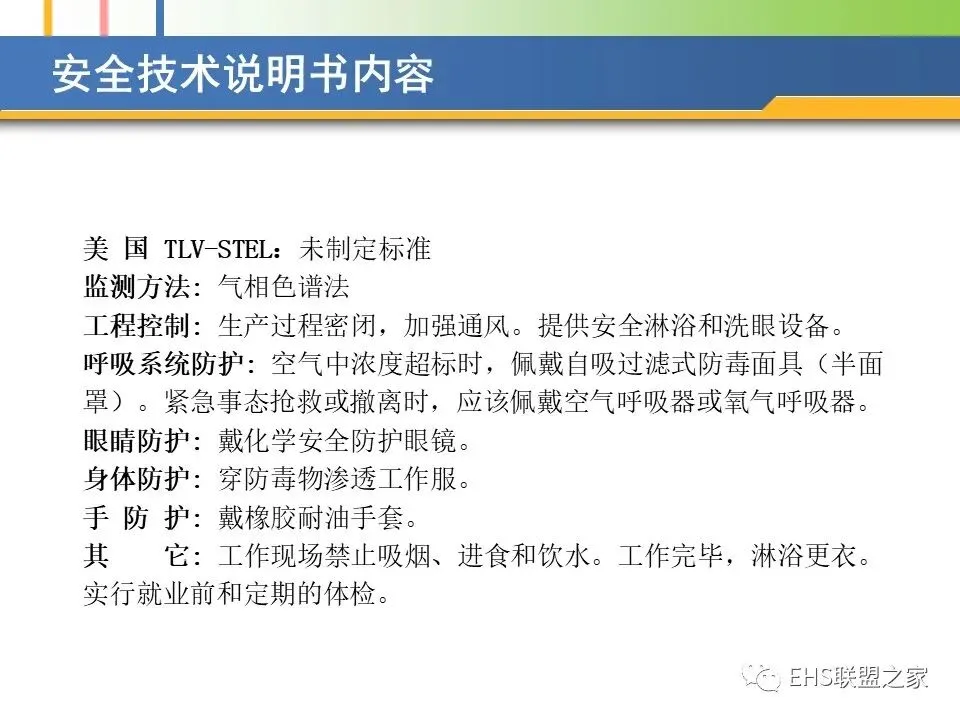 安全技术说明书内容

美 国 TLV-STEL：未制定标准
监测方法：气相色谱法
工程控制：生产过程密闭，加强通风。提供安全淋浴和洗眼设备。
呼吸系统防护：空气中浓度超标时，佩戴自吸过滤式防毒面具（半面罩）。紧急事态抢救或撤离时，应该佩戴空气呼吸器或氧气呼吸器。
眼睛防护：戴化学安全防护眼镜。
身体防护：穿防毒物渗透工作服。
手 防 护：戴橡胶耐油手套。
其 它：工作现场禁止吸烟、进食和饮水。工作完毕，淋浴更衣。实行就业前和定期的体检。

EHS联盟之家